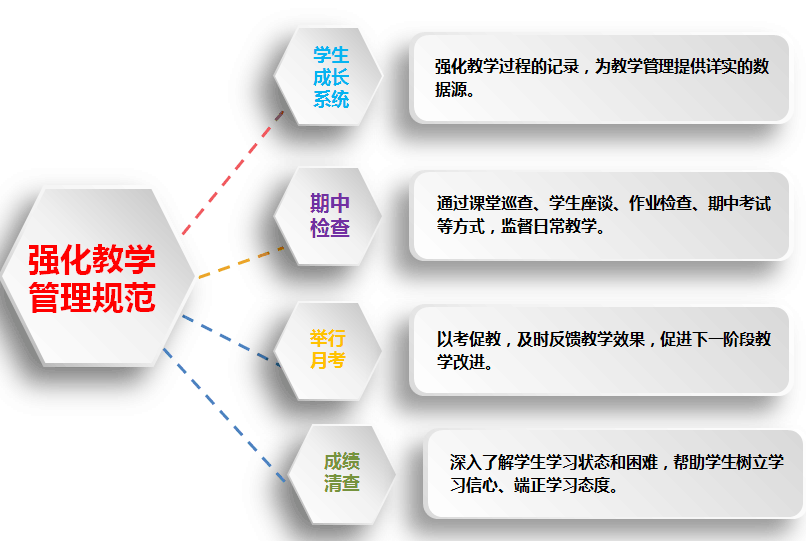 强化教学管理规范

学生成长系统

强化教学过程的记录，为教学管理提供详实的数据源。

期中检查

通过课堂巡查、学生座谈、作业检查、期中考试等方式，监督日常教学。

举行月考

以考促教，及时反馈教学效果，促进下一阶段教学改进。

成绩清查

深入了解学生学习状态和困难，帮助学生树立学习信心、端正学习态度。